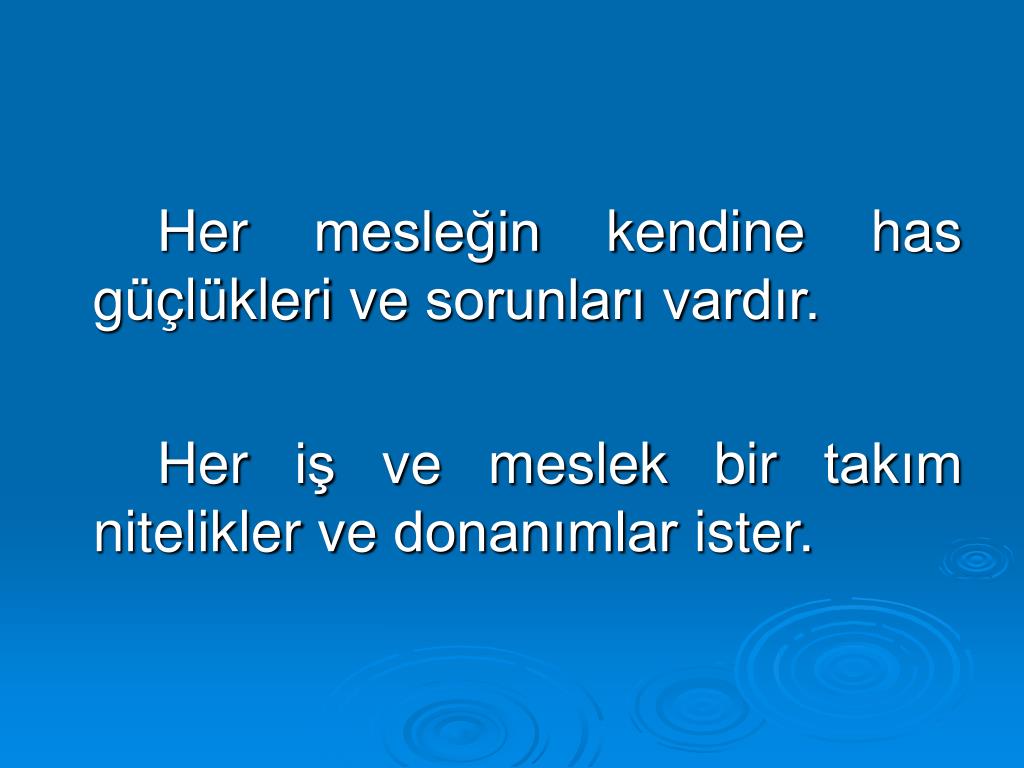 Her mesleğin kendine has güçlükleri ve sorunları vardır.

Her iş ve meslek bir takım nitelikler ve donanımlar ister.